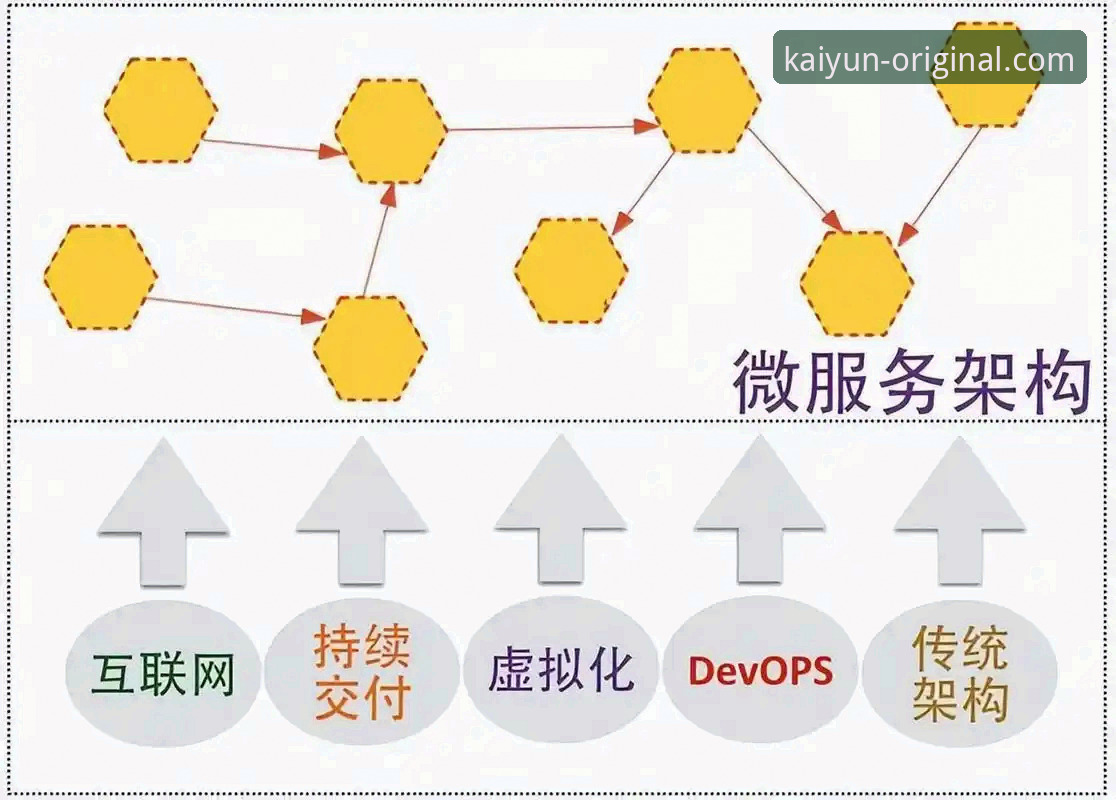 kaiyun-original.com

微服务架构

互联网

持续交付

虚拟化

DevOPS

传统架构